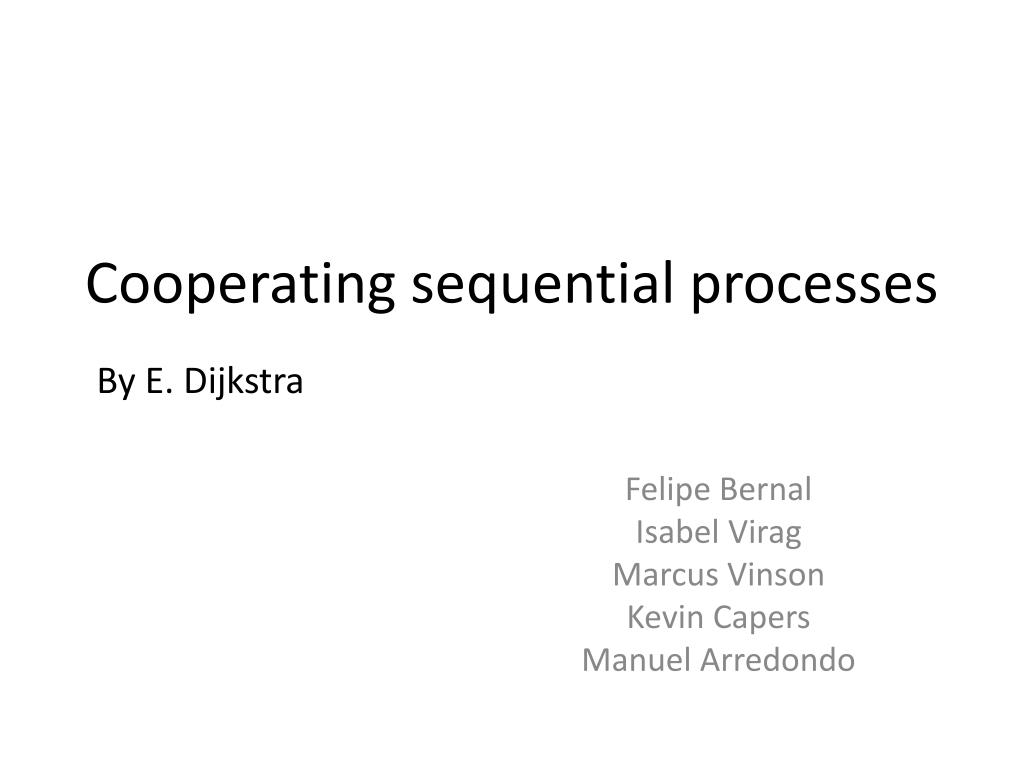 Cooperating sequential processes

By E. Dijkstra

Felipe Bernal
Isabel Virag
Marcus Vinson
Kevin Capers
Manuel Arredondo